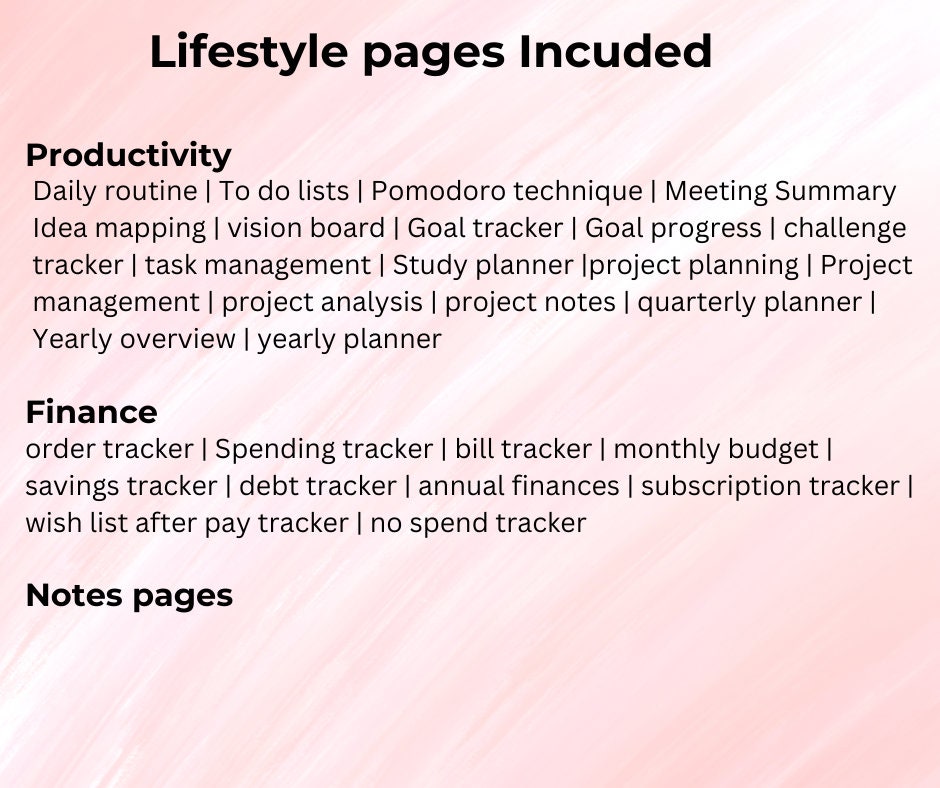 Lifestyle pages Incuded

Productivity
Daily routine | To do lists | Pomodoro technique | Meeting Summary Idea mapping | vision board | Goal tracker | Goal progress | challenge tracker | task management | Study planner |project planning | Project management | project analysis | project notes | quarterly planner | Yearly overview | yearly planner

Finance
order tracker | Spending tracker | bill tracker | monthly budget | savings tracker | debt tracker | annual finances | subscription tracker | wish list after pay tracker | no spend tracker

Notes pages